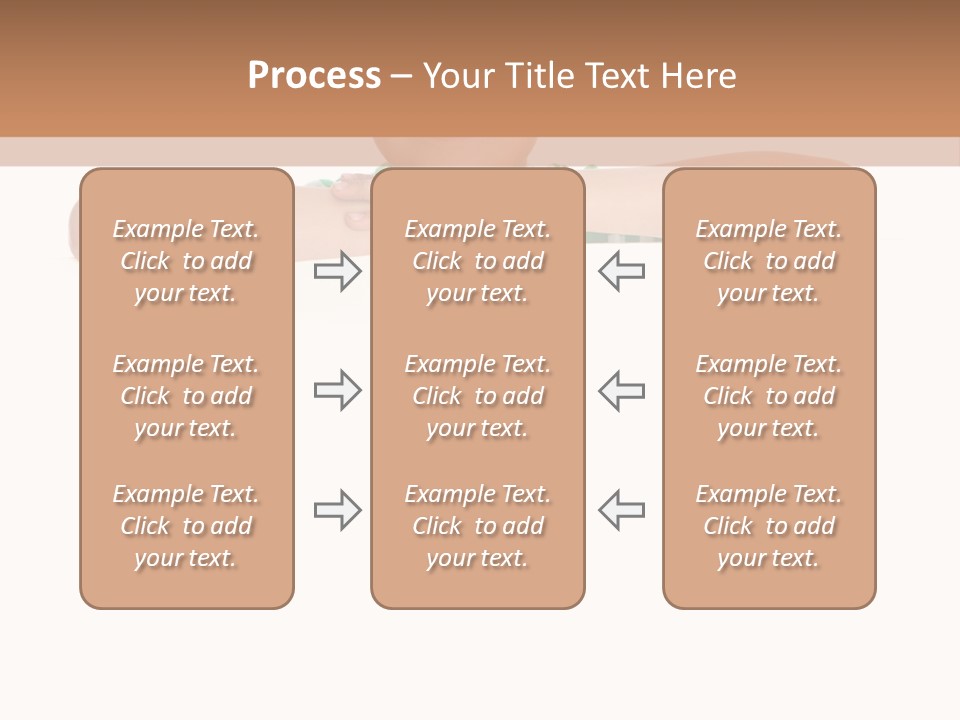 Process – Your Title Text Here

Example Text. Click to add your text.

Example Text. Click to add your text.

Example Text. Click to add your text.

Example Text. Click to add your text.

Example Text. Click to add your text.

Example Text. Click to add your text.

Example Text. Click to add your text.

Example Text. Click to add your text.

Example Text. Click to add your text.